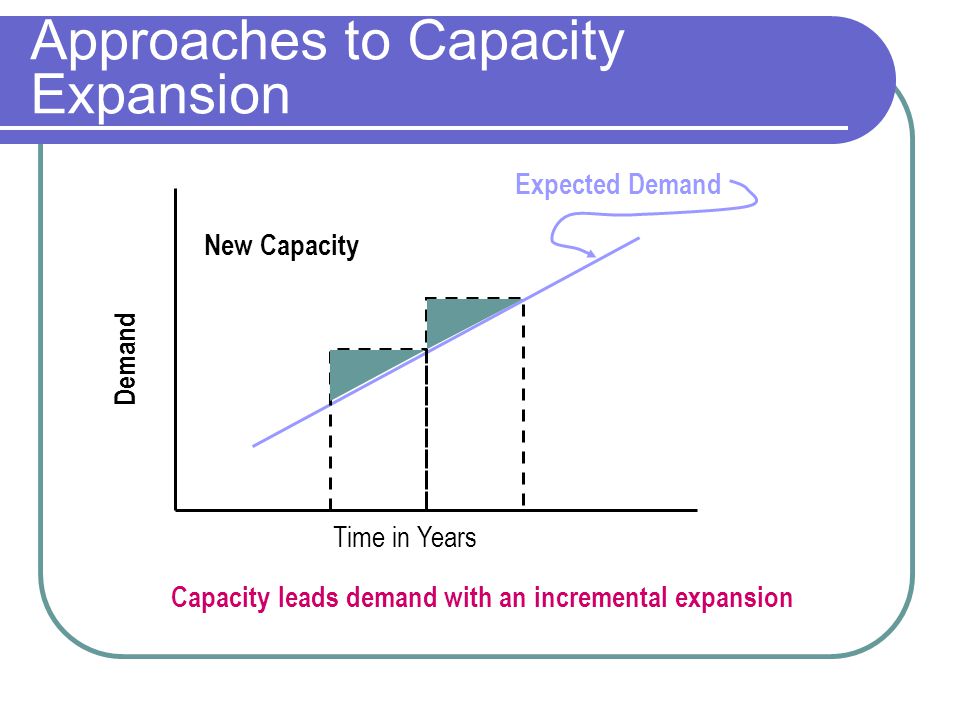 Approaches to Capacity Expansion

Expected Demand

New Capacity

Demand

Time in Years

Capacity leads demand with an incremental expansion